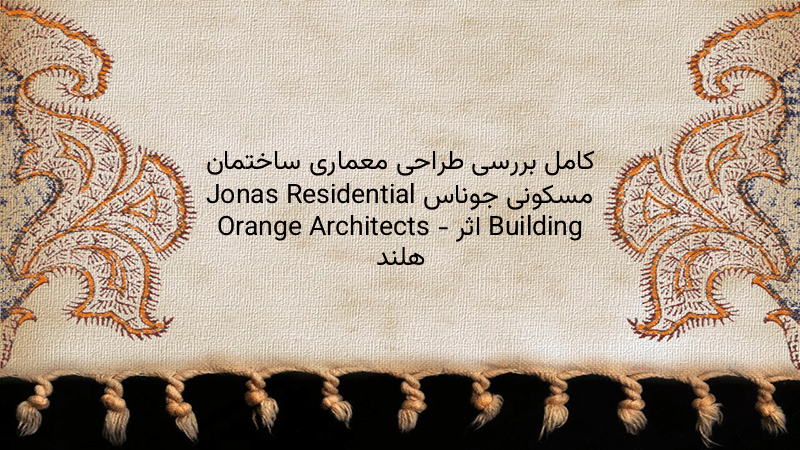 کامل بررسی طراحی معماری ساختمان مسکونی جوناس Jonas Residential Building اثر Orange Architects - هلند